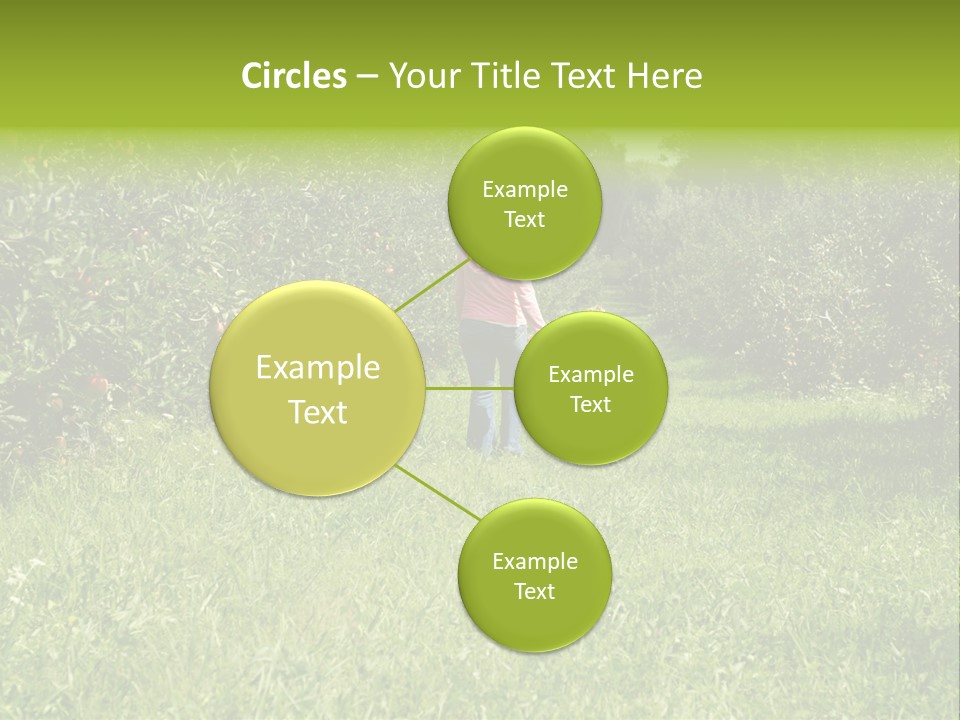 Circles – Your Title Text Here

Example Text

Example Text

Example Text

Example Text